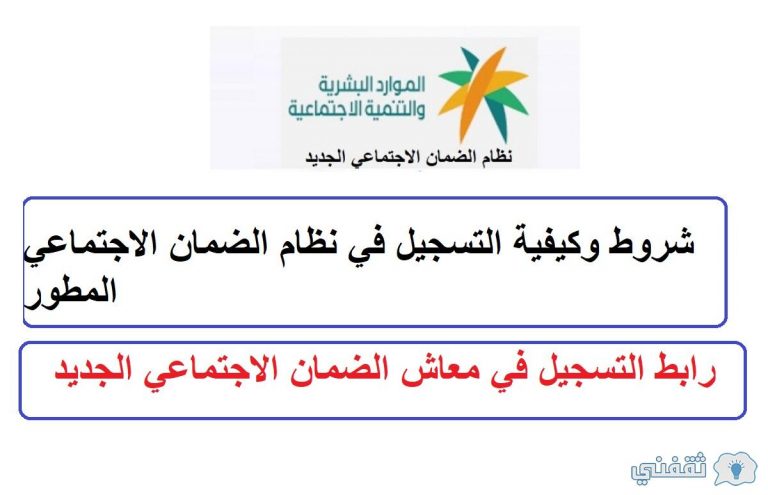 الموارد البشرية
والتنمية الاجتماعية

نظام الضمان الاجتماعي الجديد

شروط وكيفية التسجيل في نظام الضمان الاجتماعي المطور

رابط التسجيل في معاش الضمان الاجتماعي الجديد

ثقفني